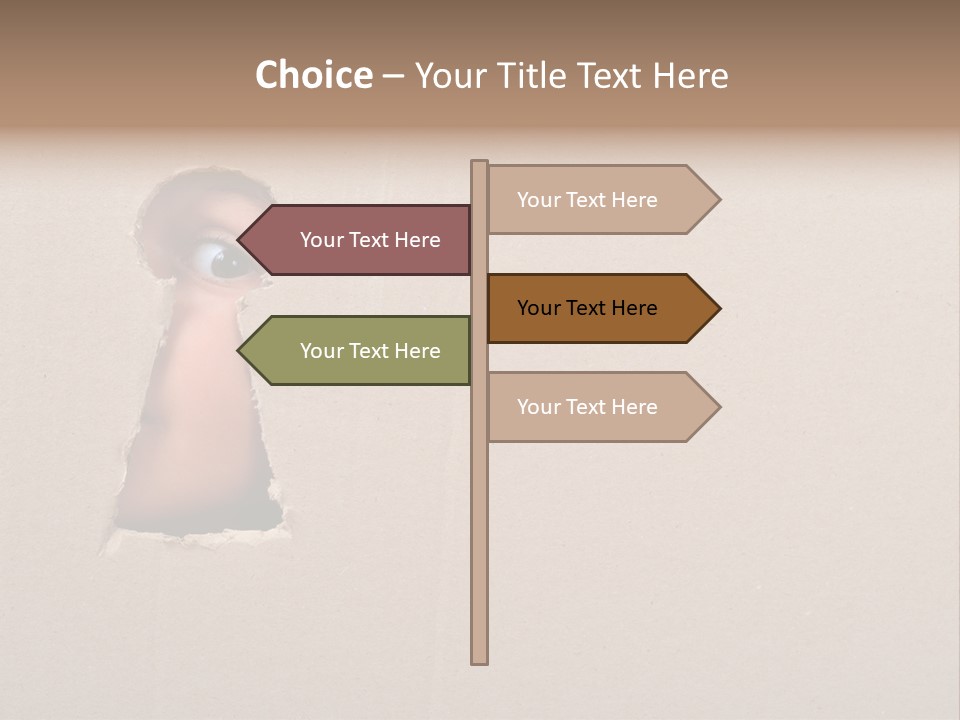 Choice – Your Title Text Here

Your Text Here

Your Text Here

Your Text Here

Your Text Here

Your Text Here